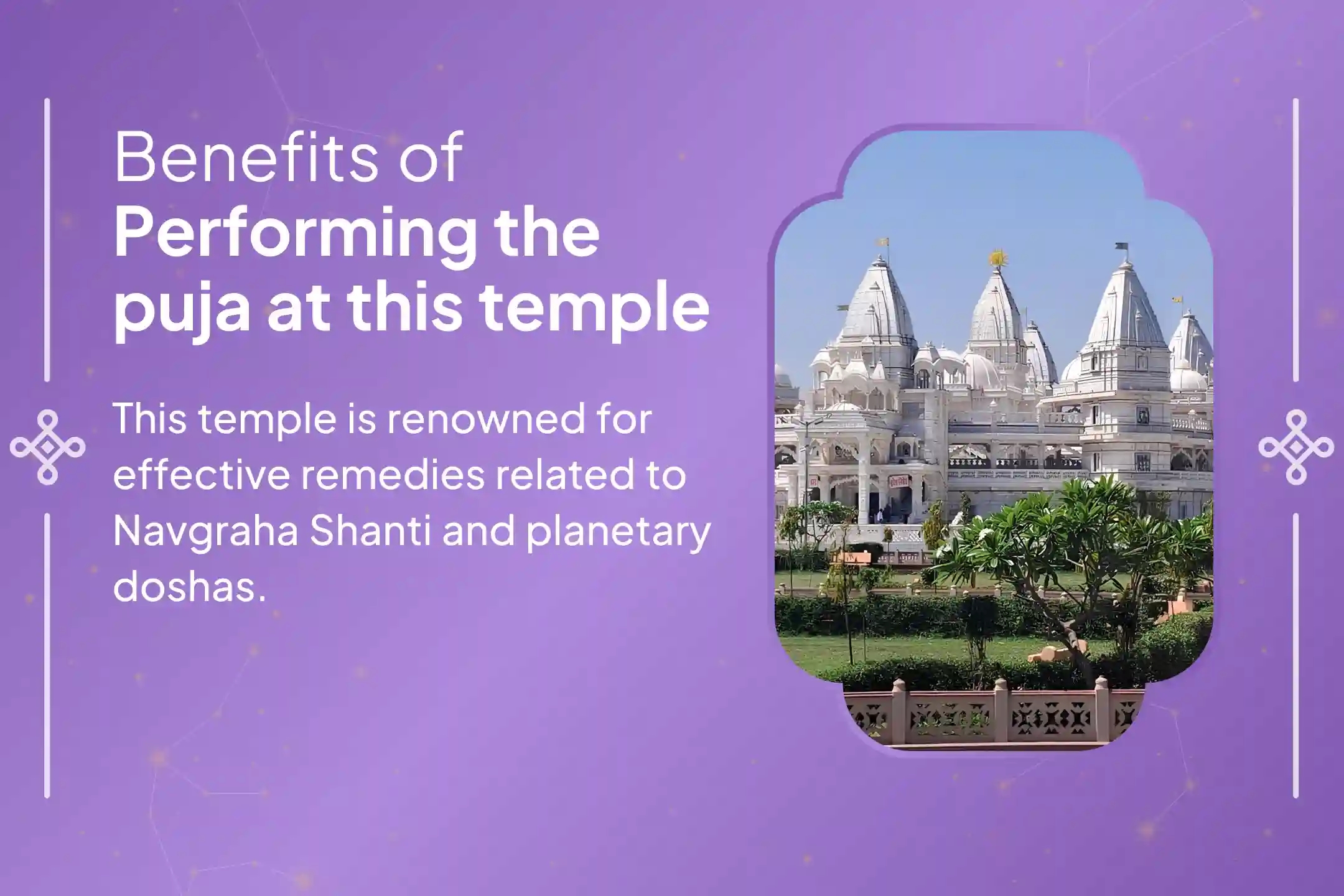 Benefits of
Performing the puja at this temple

This temple is renowned for effective remedies related to Navgraha Shanti and planetary doshas.